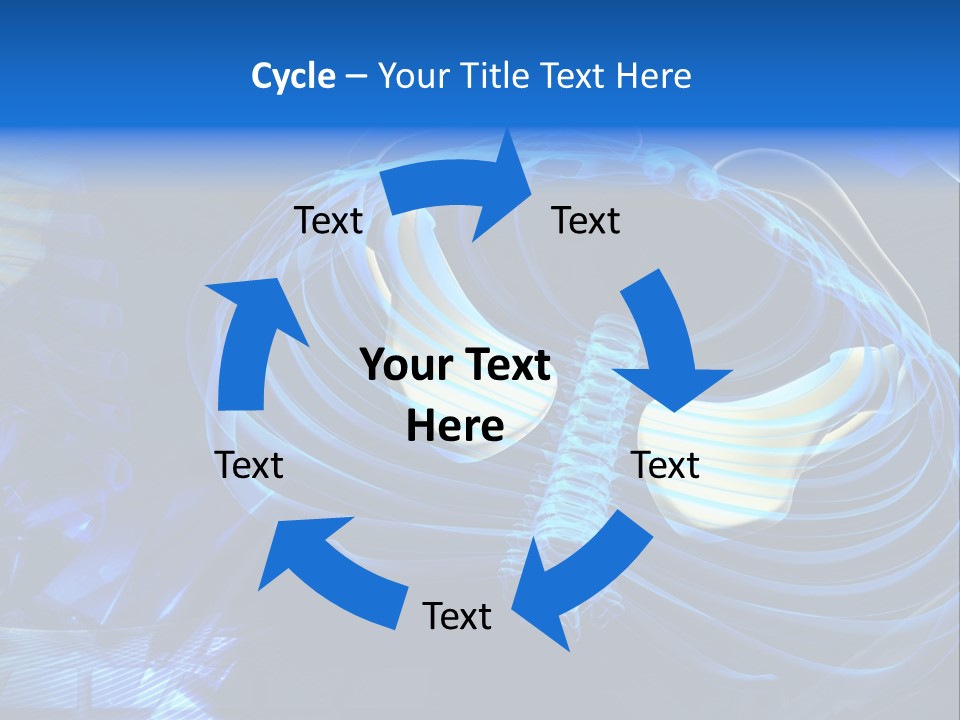 Cycle – Your Title Text Here

Text

Text

Your Text Here

Text

Text

Text